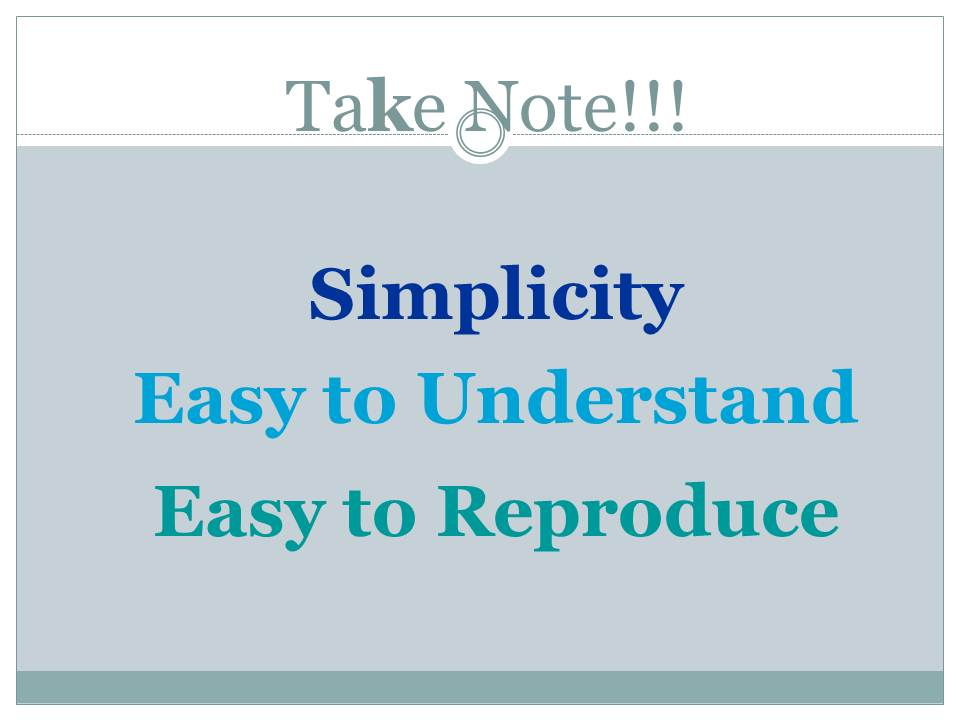 Take Note!!!

Simplicity
Easy to Understand
Easy to Reproduce